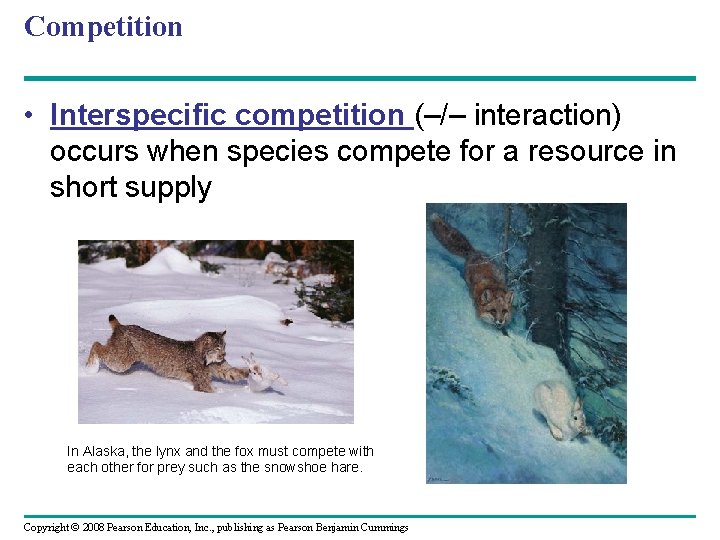 Competition

• Interspecific competition (–/– interaction) occurs when species compete for a resource in short supply

In Alaska, the lynx and the fox must compete with each other for prey such as the snowshoe hare.

Copyright © 2008 Pearson Education, Inc., publishing as Pearson Benjamin Cummings